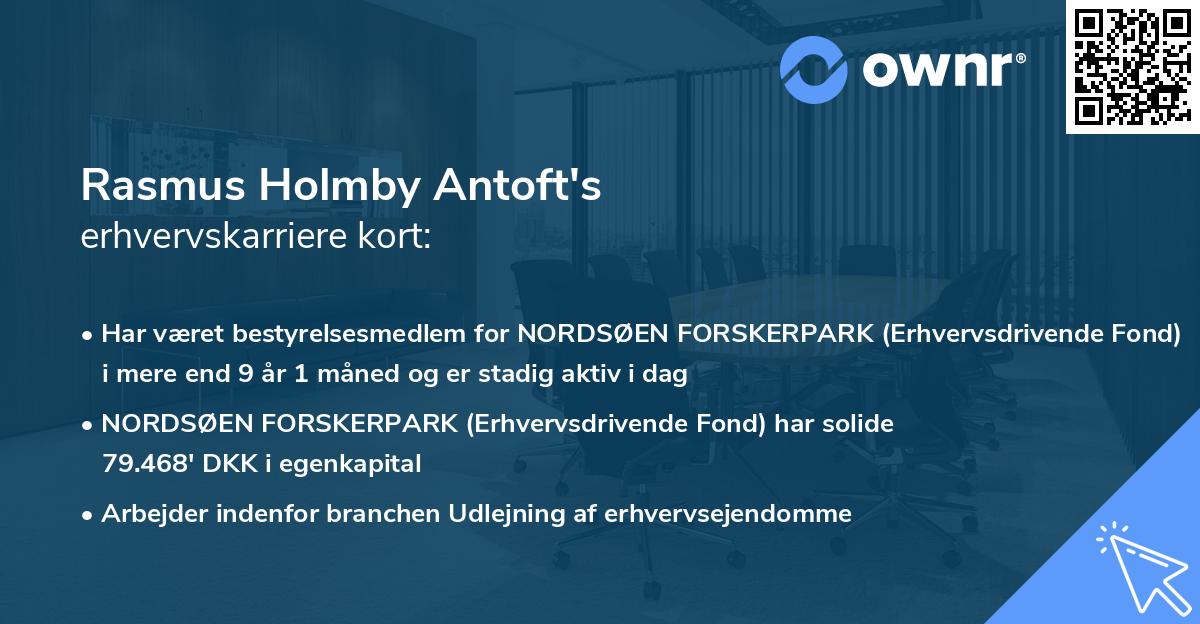 ownr®

Rasmus Holmby Antoft's
erhvervskarriere kort:

• Har været bestyrelsesmedlem for NORDSØEN FORSKERPARK (Erhvervsdrivende Fond) i mere end 9 år 1 måned og er stadig aktiv i dag

• NORDSØEN FORSKERPARK (Erhvervsdrivende Fond) har solide 79.468' DKK i egenkapital

• Arbejder indenfor branchen Udlejning af erhvervsejendomme